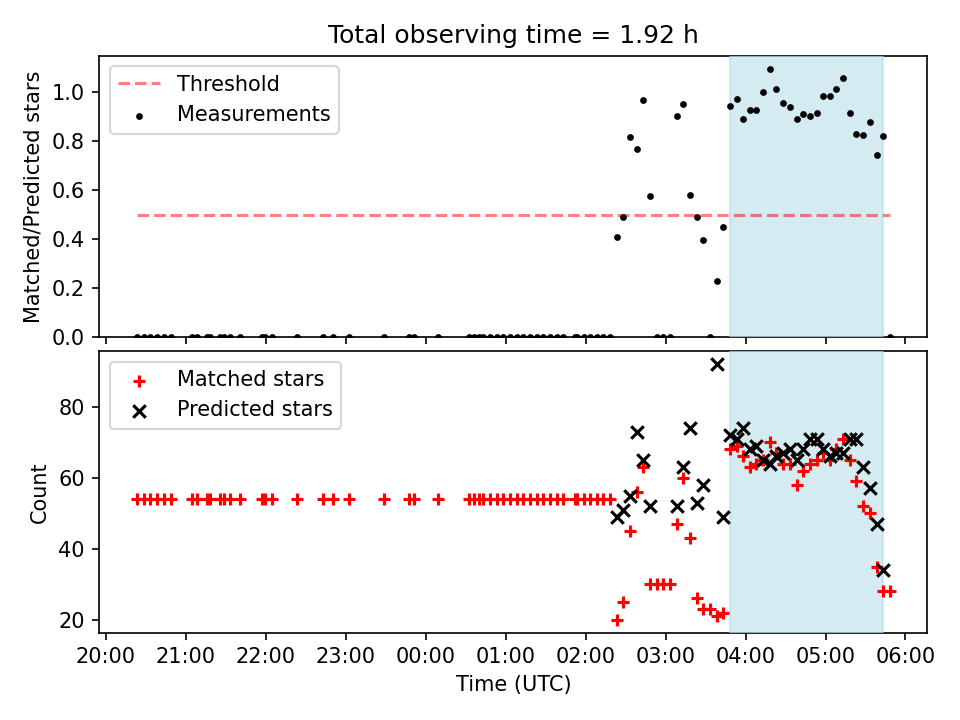 Total observing time = 1.92 h

Threshold
Measurements

Matched/Predicted stars

1.0
0.8
0.6
0.4
0.2
0.0

Matched stars
Predicted stars

Count

80
60
40
20

20:00 21:00 22:00 23:00 00:00 01:00 02:00 03:00 04:00 05:00 06:00

Time (UTC)